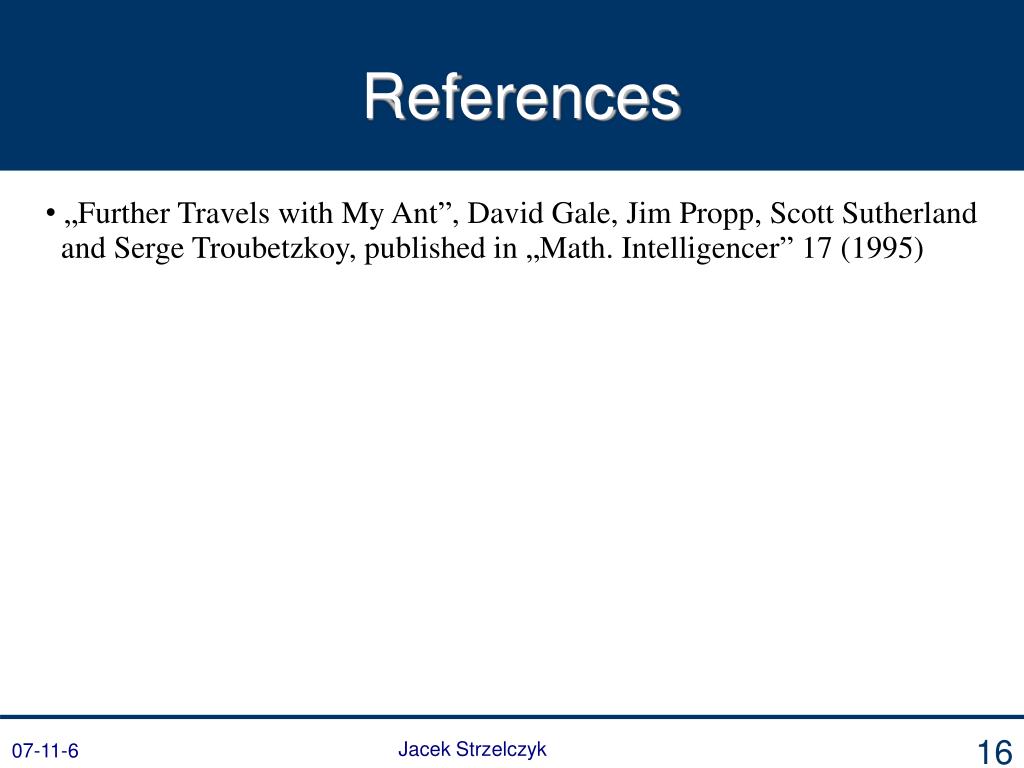 References

• „Further Travels with My Ant”, David Gale, Jim Propp, Scott Sutherland and Serge Troubetzkoy, published in „Math. Intelligencer” 17 (1995)

07-11-6

Jacek Strzelczyk

16